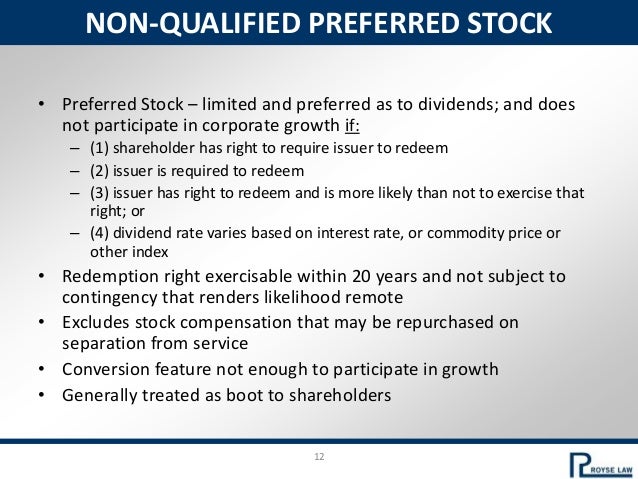 NON-QUALIFIED PREFERRED STOCK

• Preferred Stock – limited and preferred as to dividends; and does not participate in corporate growth if:
  – (1) shareholder has right to require issuer to redeem
  – (2) issuer is required to redeem
  – (3) issuer has right to redeem and is more likely than not to exercise that right; or
  – (4) dividend rate varies based on interest rate, or commodity price or other index
• Redemption right exercisable within 20 years and not subject to contingency that renders likelihood remote
• Excludes stock compensation that may be repurchased on separation from service
• Conversion feature not enough to participate in growth
• Generally treated as boot to shareholders

12

ROYSE LAW